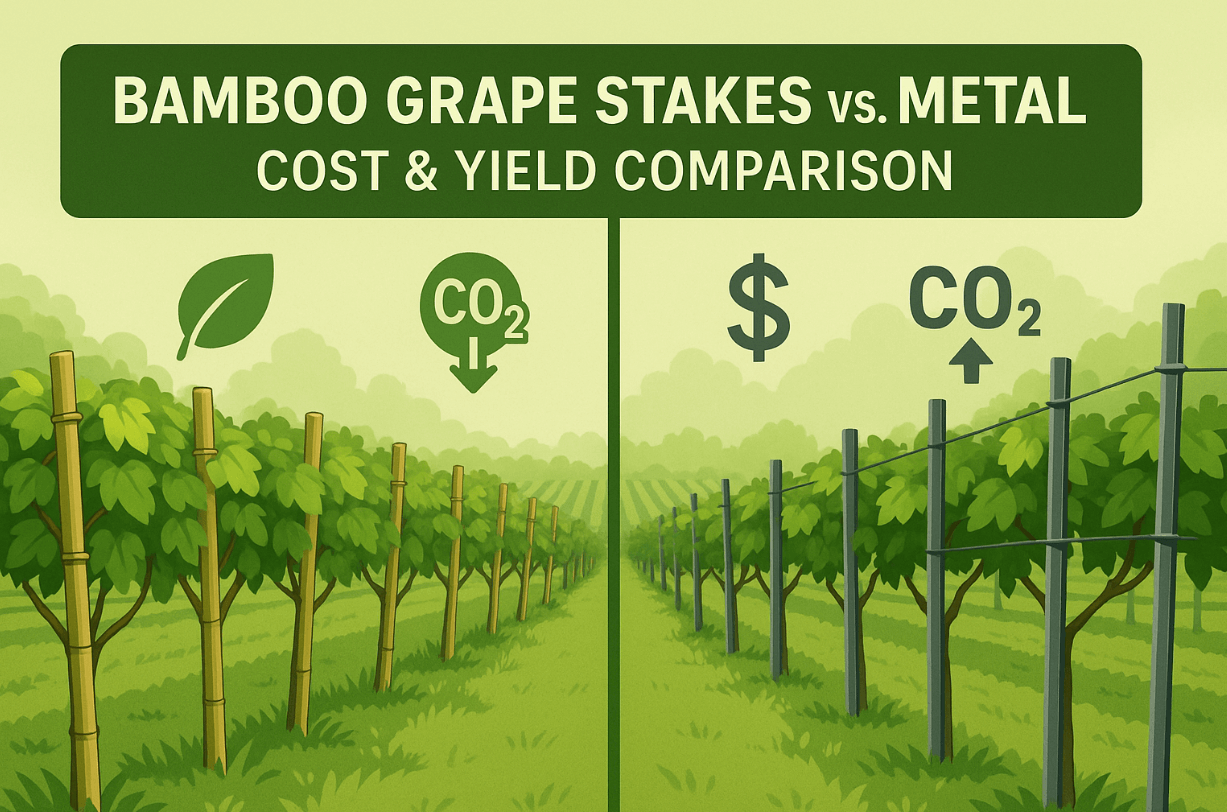 BAMBOO GRAPE STAKES vs. METAL
COST & YIELD COMPARISON

$CO_2$

$

$CO_2$